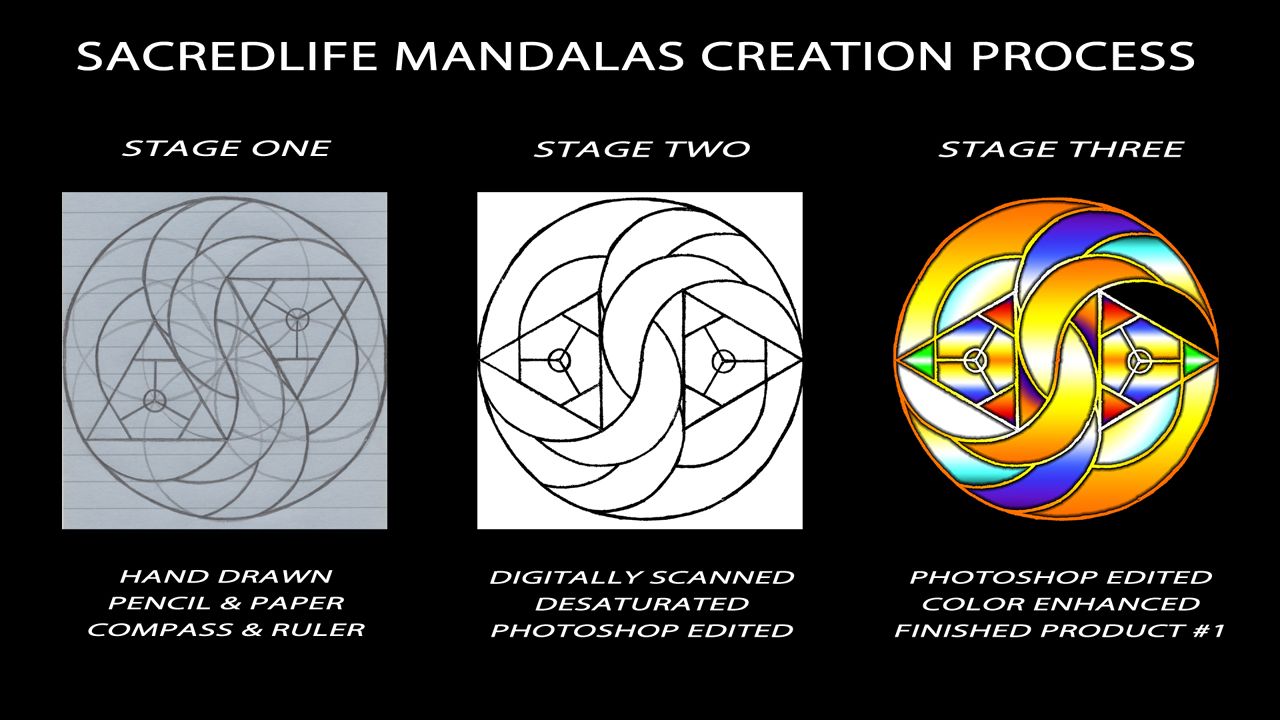 SACREDLIFE MANDALAS CREATION PROCESS

STAGE ONE

HAND DRAWN
PENCIL & PAPER
COMPASS & RULER

STAGE TWO

DIGITALLY SCANNED
DESATURATED
PHOTOSHOP EDITED

STAGE THREE

PHOTOSHOP EDITED
COLOR ENHANCED
FINISHED PRODUCT #1